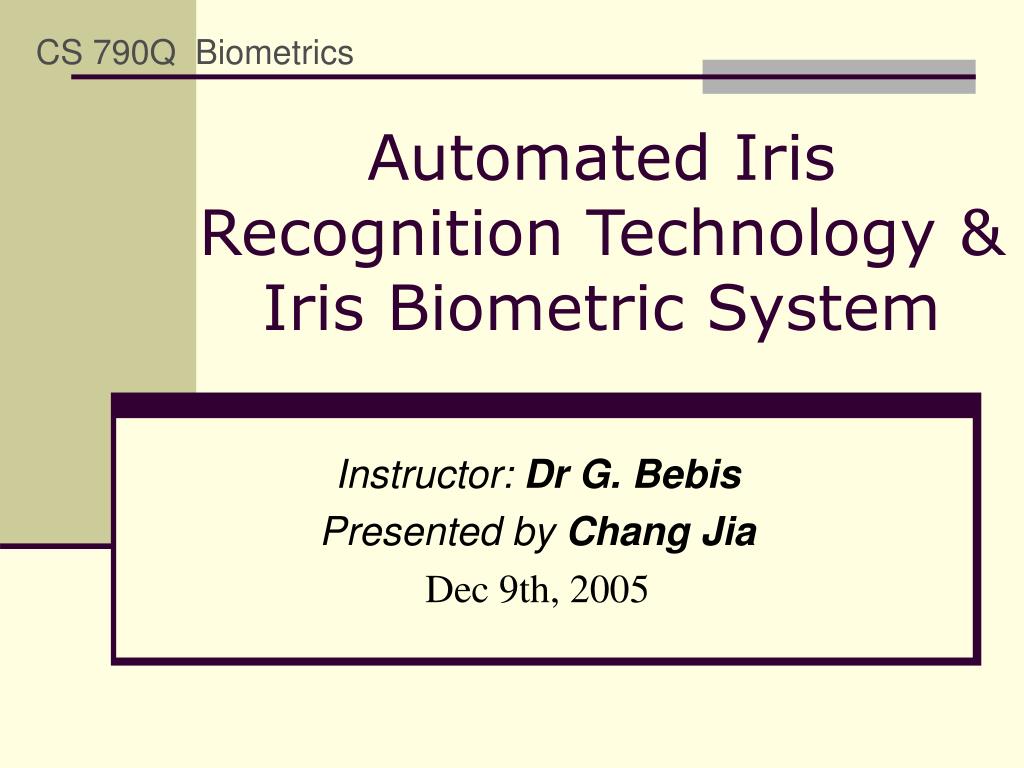 CS 790Q Biometrics

Automated Iris Recognition Technology & Iris Biometric System

Instructor: Dr G. Bebis
Presented by Chang Jia
Dec 9th, 2005